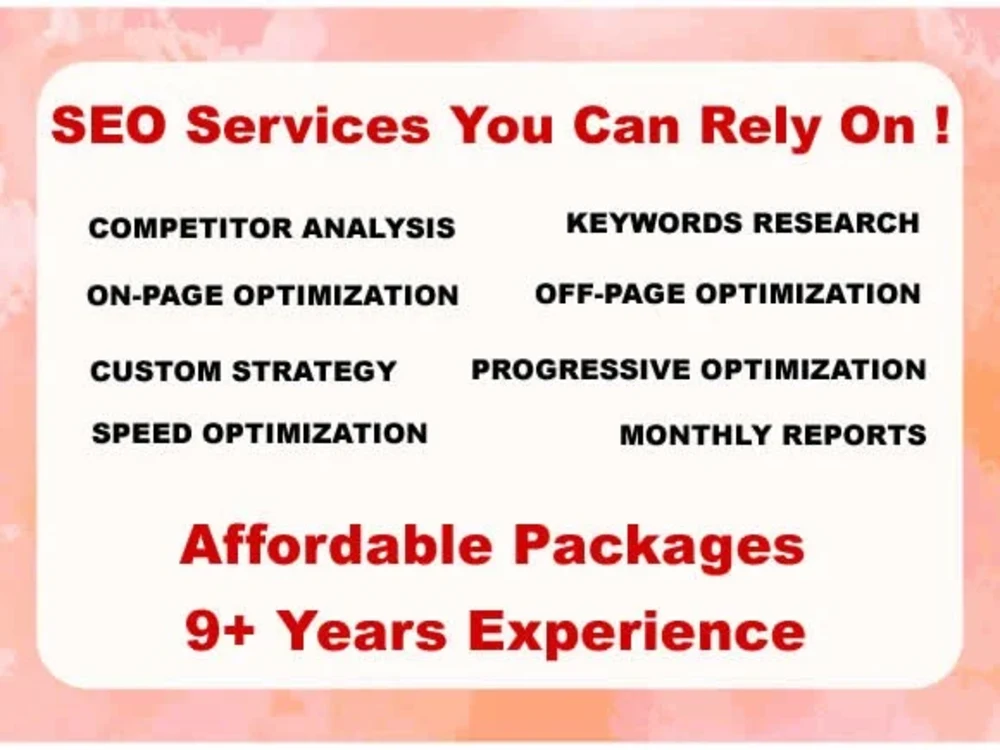 SEO Services You Can Rely On !

COMPETITOR ANALYSIS

ON-PAGE OPTIMIZATION

CUSTOM STRATEGY

SPEED OPTIMIZATION

KEYWORDS RESEARCH

OFF-PAGE OPTIMIZATION

PROGRESSIVE OPTIMIZATION

MONTHLY REPORTS

Affordable Packages

9+ Years Experience